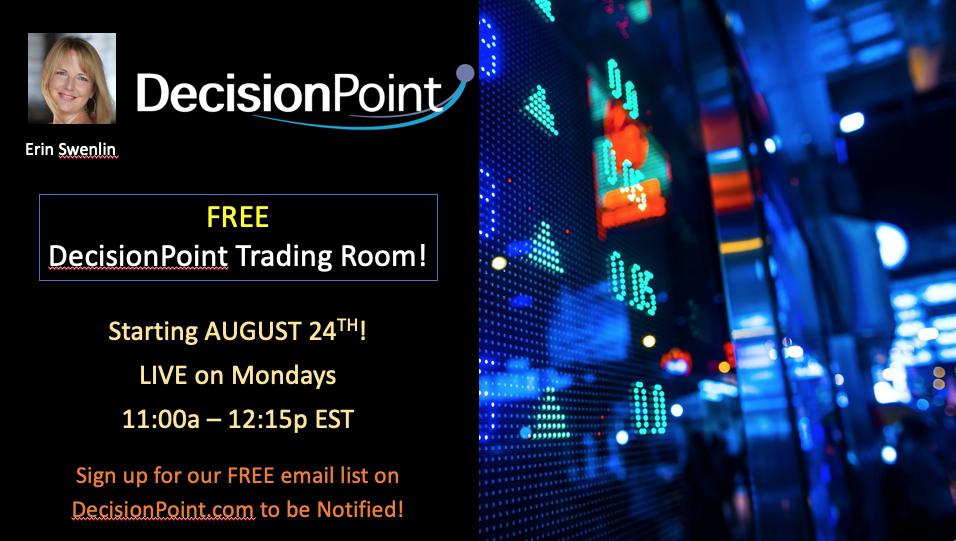 DecisionPoint

Erin Swenlin

FREE
DecisionPoint Trading Room!

Starting AUGUST 24$^{TH}$!
LIVE on Mondays
11:00a – 12:15p EST

Sign up for our FREE email list on DecisionPoint.com to be Notified!